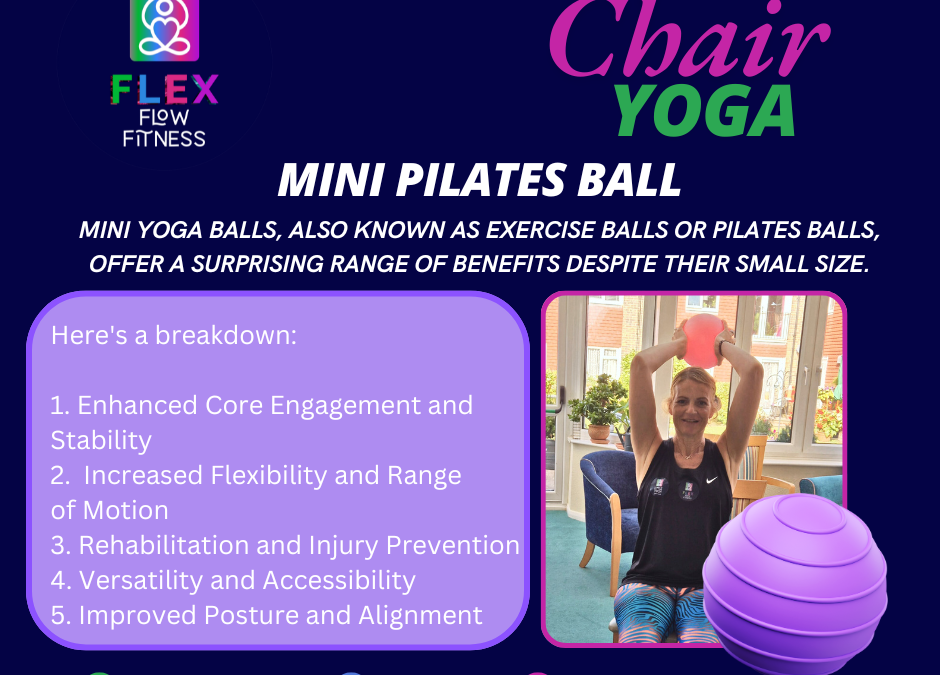 FLEX
FLOW
FITNESS

Chair
YOGA

MINI PILATES BALL

MINI YOGA BALLS, ALSO KNOWN AS EXERCISE BALLS OR PILATES BALLS, OFFER A SURPRISING RANGE OF BENEFITS DESPITE THEIR SMALL SIZE.

Here's a breakdown:

1. Enhanced Core Engagement and Stability
2. Increased Flexibility and Range of Motion
3. Rehabilitation and Injury Prevention
4. Versatility and Accessibility
5. Improved Posture and Alignment